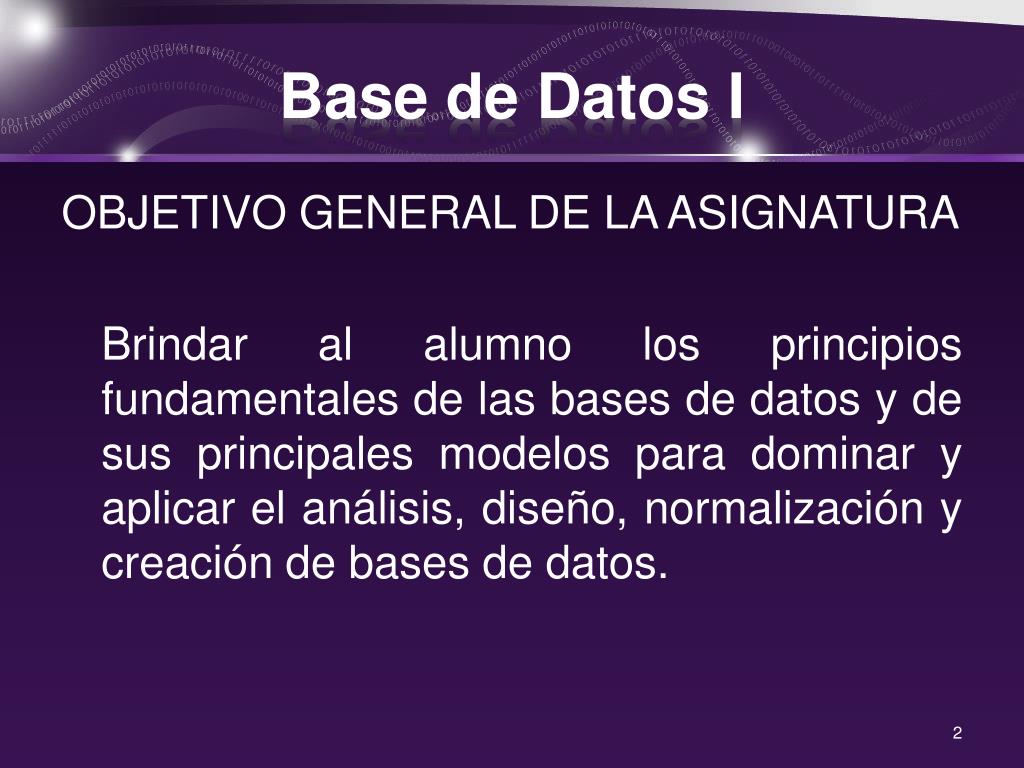 Base de Datos I

OBJETIVO GENERAL DE LA ASIGNATURA

Brindar al alumno los principios fundamentales de las bases de datos y de sus principales modelos para dominar y aplicar el análisis, diseño, normalización y creación de bases de datos.

2